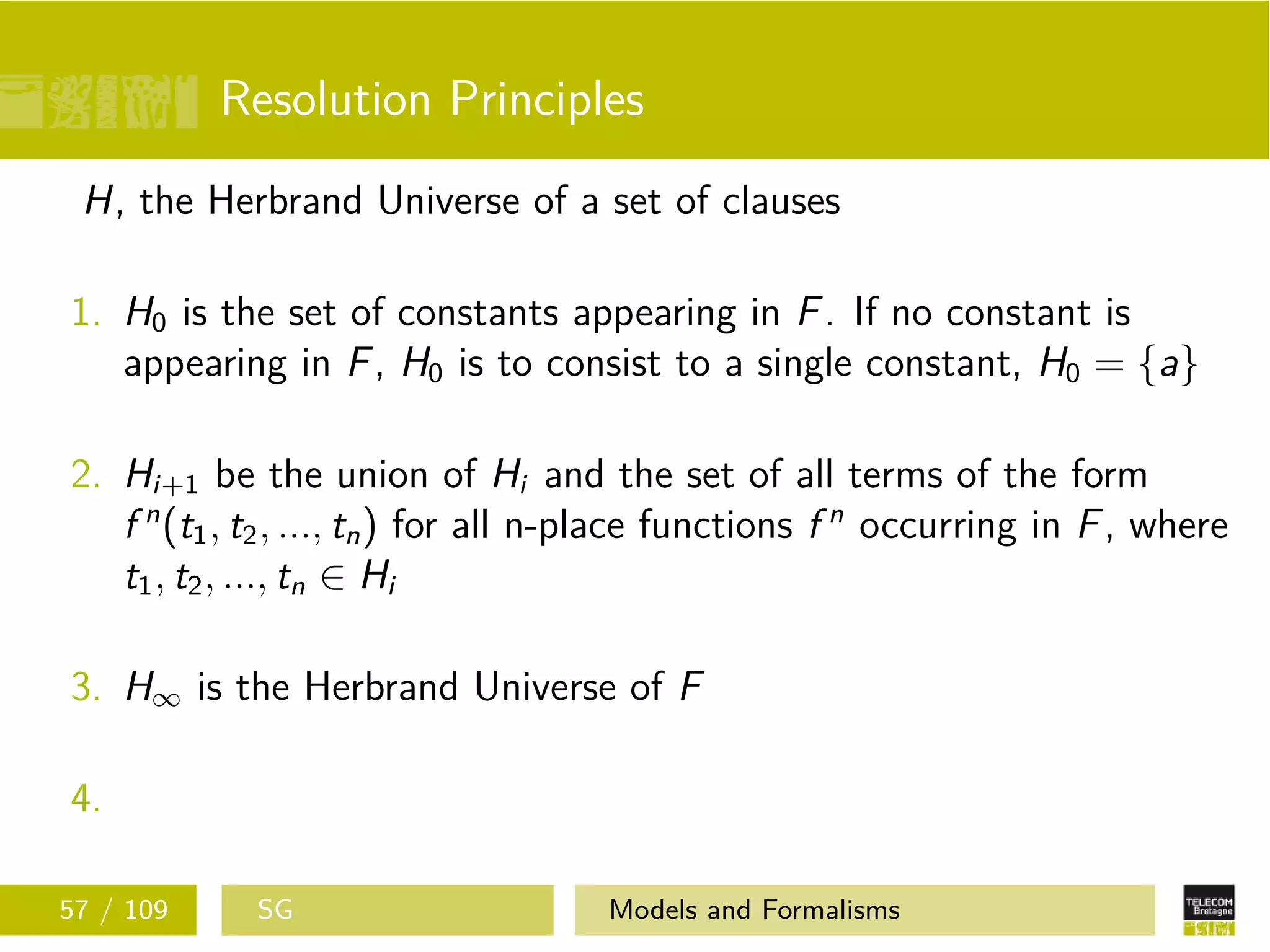 Resolution Principles

$H$, the Herbrand Universe of a set of clauses

1. $H_0$ is the set of constants appearing in $F$. If no constant is appearing in $F$, $H_0$ is to consist to a single constant, $H_0 = \{a\}$

2. $H_{i+1}$ be the union of $H_i$ and the set of all terms of the form $f^n(t_1, t_2, ..., t_n)$ for all n-place functions $f^n$ occurring in $F$, where $t_1, t_2, ..., t_n \in H_i$

3. $H_\infty$ is the Herbrand Universe of $F$

4.

57 / 109 SG Models and Formalisms

TELECOM Bretagne